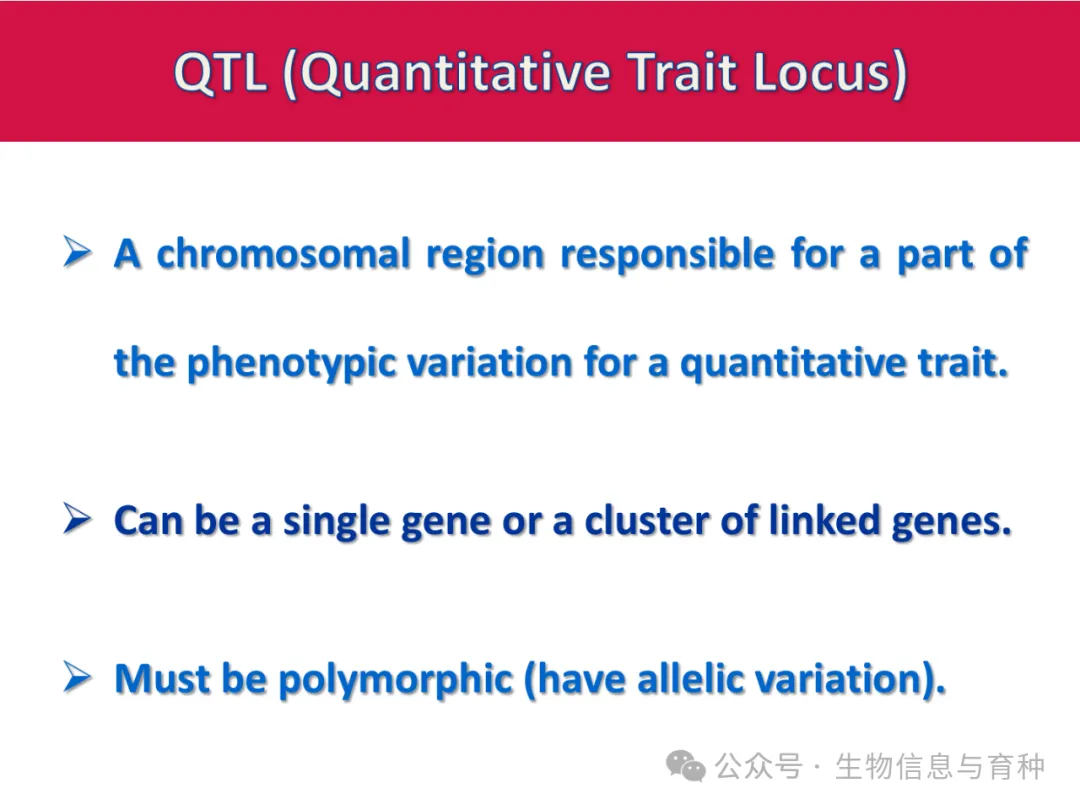 QTL (Quantitative Trait Locus)

➢ A chromosomal region responsible for a part of the phenotypic variation for a quantitative trait.

➢ Can be a single gene or a cluster of linked genes.

➢ Must be polymorphic (have allelic variation).

公众号 · 生物信息与育种